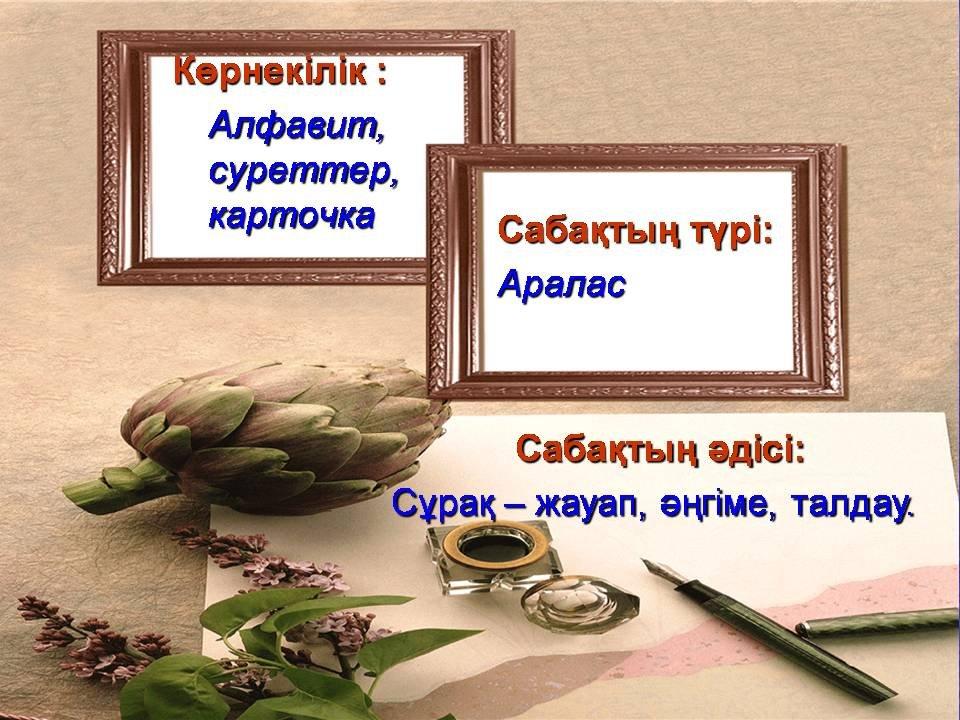 Көрнекілік :

Алфавит, суреттер, карточка

Сабақтың түрі:

Аралас

Сабақтың әдісі:

Сұрақ – жауап, әңгіме, талдау.